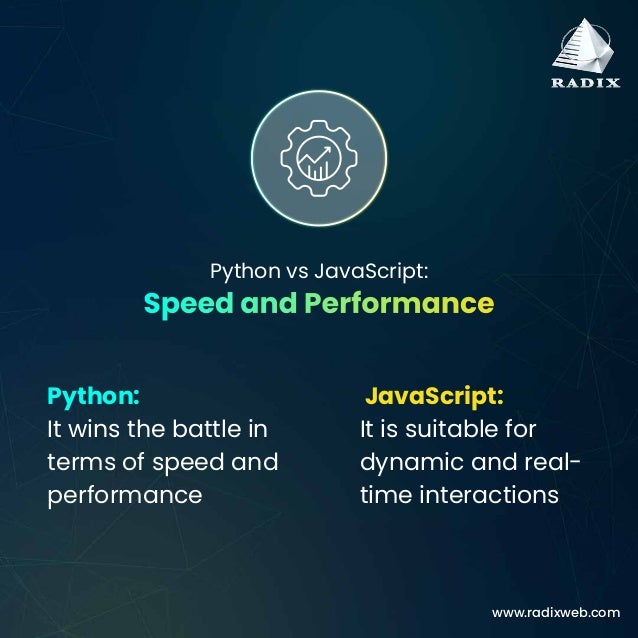 RADIX

Python vs JavaScript:
Speed and Performance

Python:
It wins the battle in terms of speed and performance

JavaScript:
It is suitable for dynamic and real-time interactions

www.radixweb.com